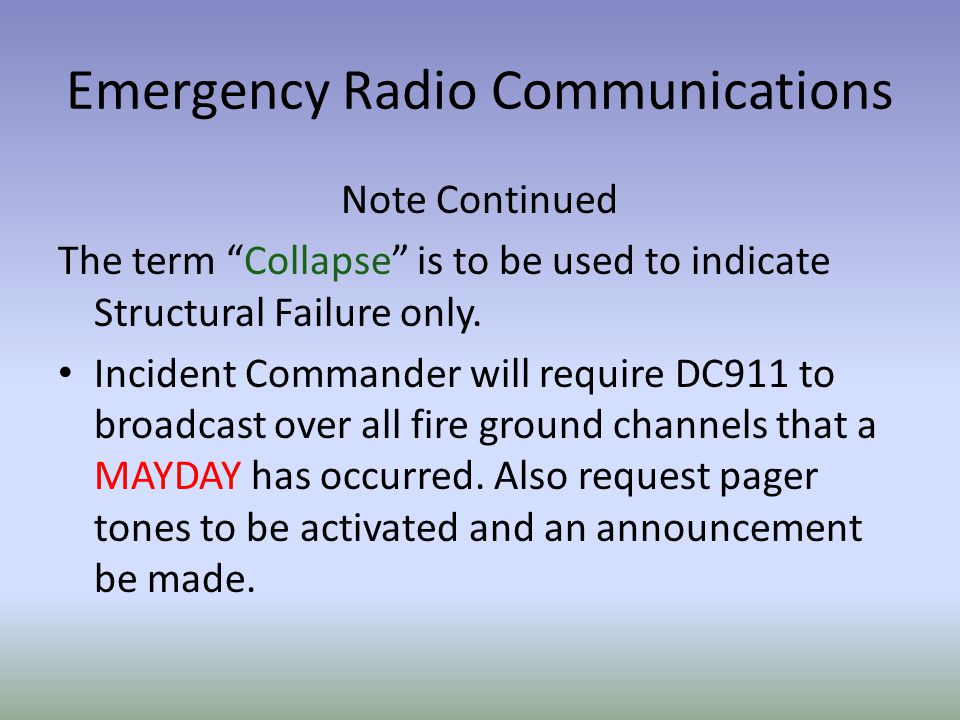 Emergency Radio Communications

Note Continued

The term “Collapse” is to be used to indicate Structural Failure only.

• Incident Commander will require DC911 to broadcast over all fire ground channels that a MAYDAY has occurred. Also request pager tones to be activated and an announcement be made.